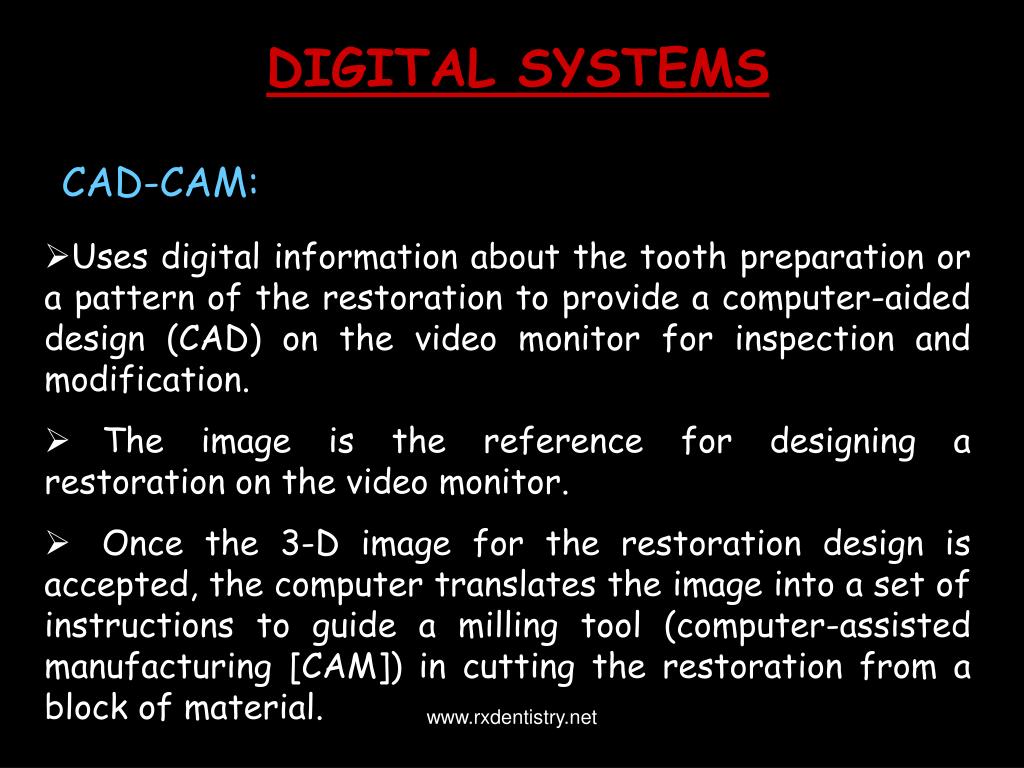 DIGITAL SYSTEMS

CAD-CAM:

➢Uses digital information about the tooth preparation or a pattern of the restoration to provide a computer-aided design (CAD) on the video monitor for inspection and modification.

➢ The image is the reference for designing a restoration on the video monitor.

➢ Once the 3-D image for the restoration design is accepted, the computer translates the image into a set of instructions to guide a milling tool (computer-assisted manufacturing [CAM]) in cutting the restoration from a block of material.

www.rxdentistry.net